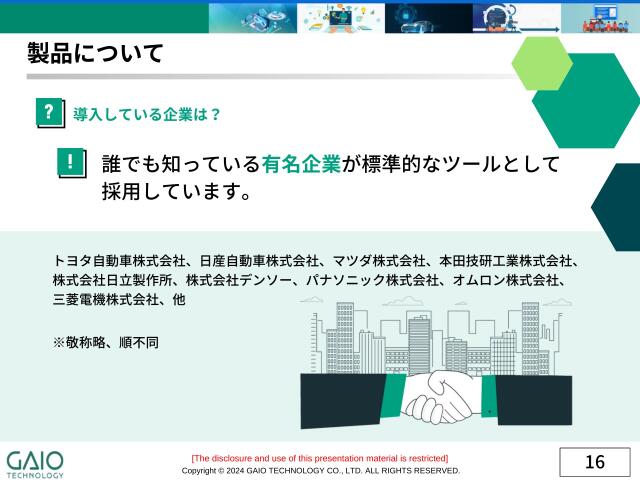 製品について

?
導入している企業は？

!
誰でも知っている有名企業が標準的なツールとして採用しています。

トヨタ自動車株式会社、日産自動車株式会社、マツダ株式会社、本田技研工業株式会社、株式会社日立製作所、株式会社デンソー、パナソニック株式会社、オムロン株式会社、三菱電機株式会社、他

※敬称略、順不同

GAIO TECHNOLOGY

[The disclosure and use of this presentation material is restricted]
Copyright © 2024 GAIO TECHNOLOGY CO., LTD. ALL RIGHTS RESERVED.

16